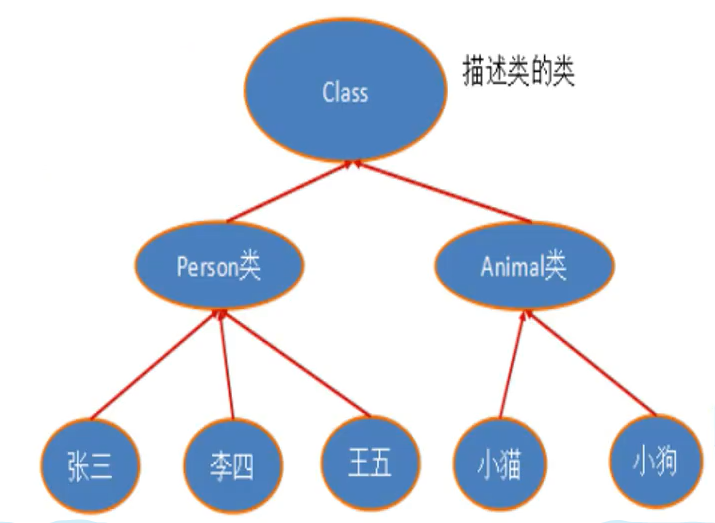 Class
描述类的类

Person类
Animal类

张三
李四
王五
小猫
小狗